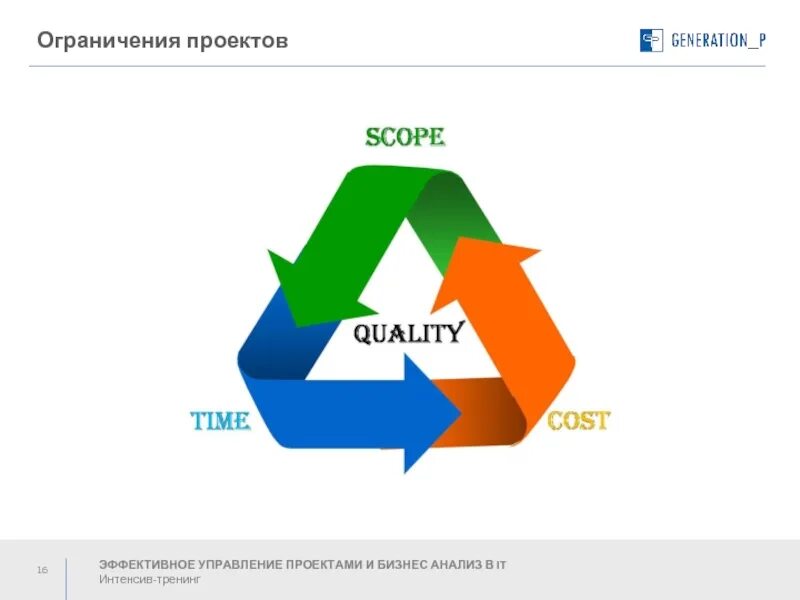 Ограничения проектов

GENERATION_P

SCOPE

QUALITY

TIME

COST

16

ЭФФЕКТИВНОЕ УПРАВЛЕНИЕ ПРОЕКТАМИ И БИЗНЕС АНАЛИЗ В IT
Интенсив-тренинг